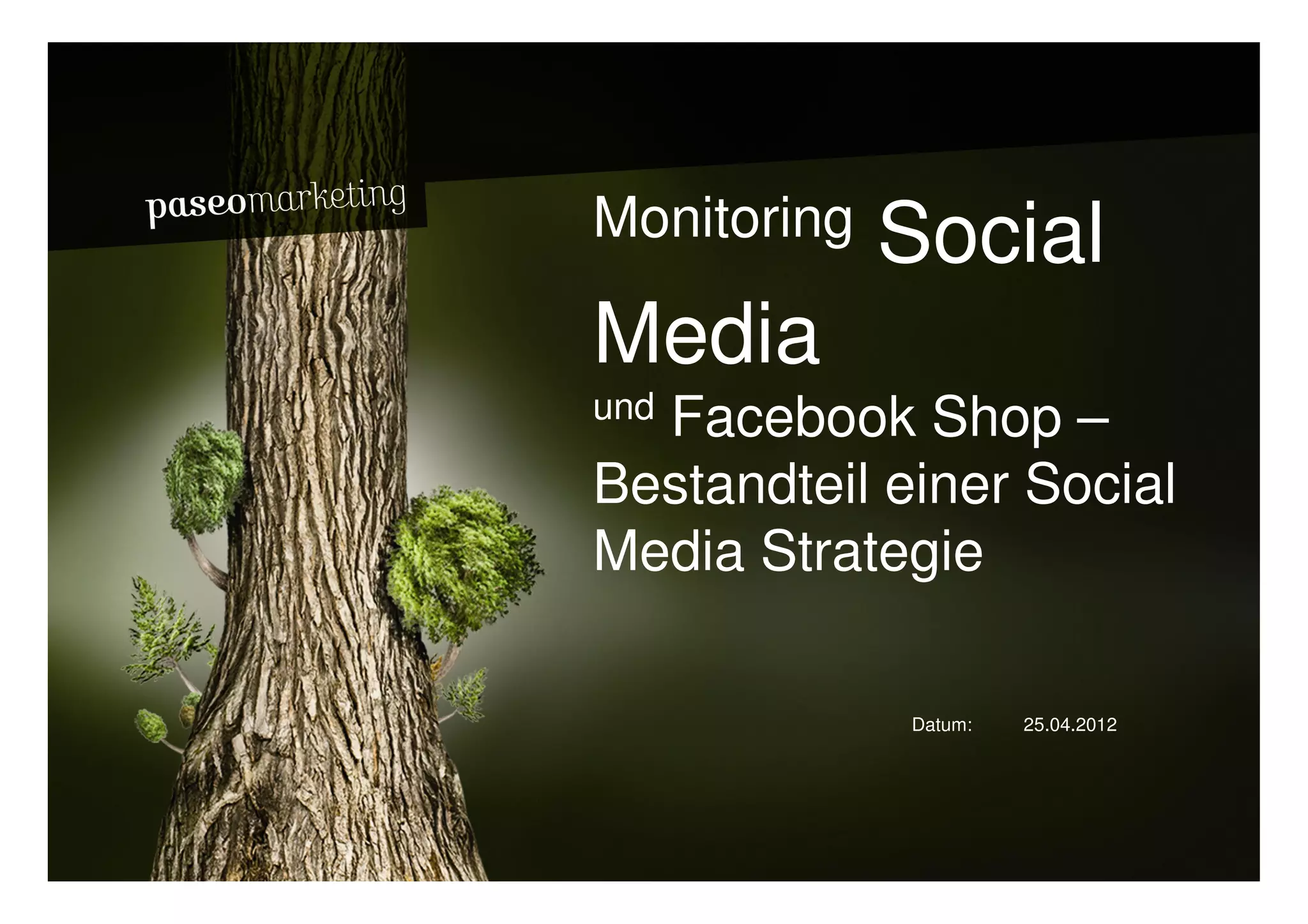 paseomarketing

Monitoring Social Media und Facebook Shop – Bestandteil einer Social Media Strategie

Datum: 25.04.2012